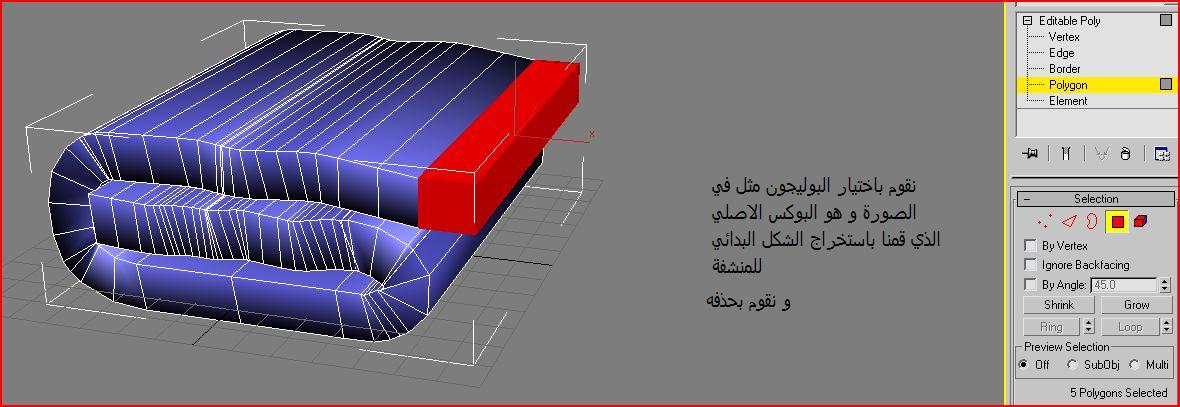 نقوم باختيار البوليجون مثل في الصورة و هو البوكس الاصلي الذي قمنا باستخراج الشكل البدائي للمنشفة

و نقوم بحذفه

Editable Poly
Vertex
Edge
Border
Polygon
Element

Selection
By Vertex
Ignore Backfacing
By Angle: 45.0
Shrink
Grow
Ring
Loop
Preview Selection
Off
SubObj
Multi
5 Polygons Selected